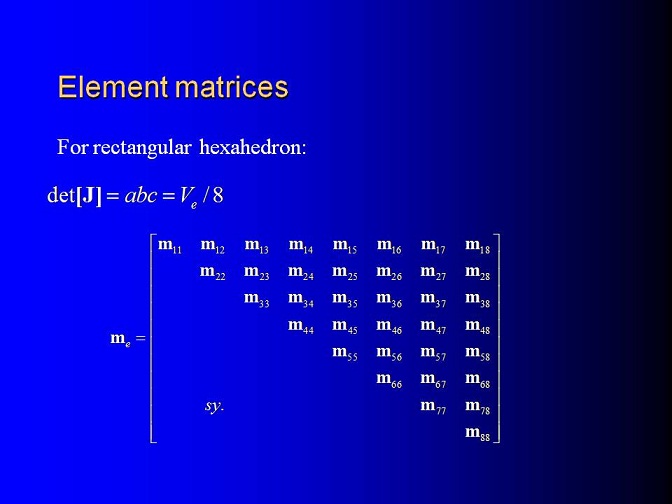 Element matrices

For rectangular hexahedron:

$\det[\mathbf{J}] = abc = V_e / 8$

$\mathbf{m}_e = \begin{bmatrix} \mathbf{m}_{11} & \mathbf{m}_{12} & \mathbf{m}_{13} & \mathbf{m}_{14} & \mathbf{m}_{15} & \mathbf{m}_{16} & \mathbf{m}_{17} & \mathbf{m}_{18} \\ & \mathbf{m}_{22} & \mathbf{m}_{23} & \mathbf{m}_{24} & \mathbf{m}_{25} & \mathbf{m}_{26} & \mathbf{m}_{27} & \mathbf{m}_{28} \\ & & \mathbf{m}_{33} & \mathbf{m}_{34} & \mathbf{m}_{35} & \mathbf{m}_{36} & \mathbf{m}_{37} & \mathbf{m}_{38} \\ & & & \mathbf{m}_{44} & \mathbf{m}_{45} & \mathbf{m}_{46} & \mathbf{m}_{47} & \mathbf{m}_{48} \\ & & & & \mathbf{m}_{55} & \mathbf{m}_{56} & \mathbf{m}_{57} & \mathbf{m}_{58} \\ & & & & & \mathbf{m}_{66} & \mathbf{m}_{67} & \mathbf{m}_{68} \\ & sy. & & & & & \mathbf{m}_{77} & \mathbf{m}_{78} \\ & & & & & & & \mathbf{m}_{88} \end{bmatrix}$